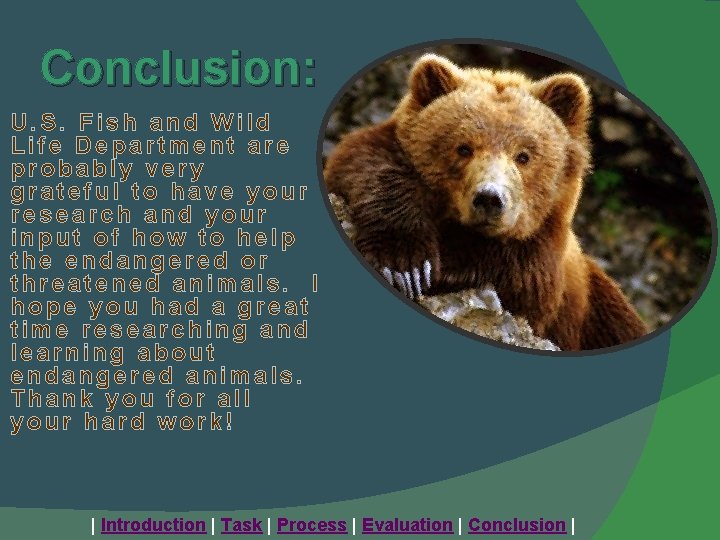 Conclusion:

U.S. Fish and Wild Life Department are probably very grateful to have your research and your input of how to help the endangered or threatened animals. I hope you had a great time researching and learning about endangered animals. Thank you for all your hard work!

| Introduction | Task | Process | Evaluation | Conclusion |